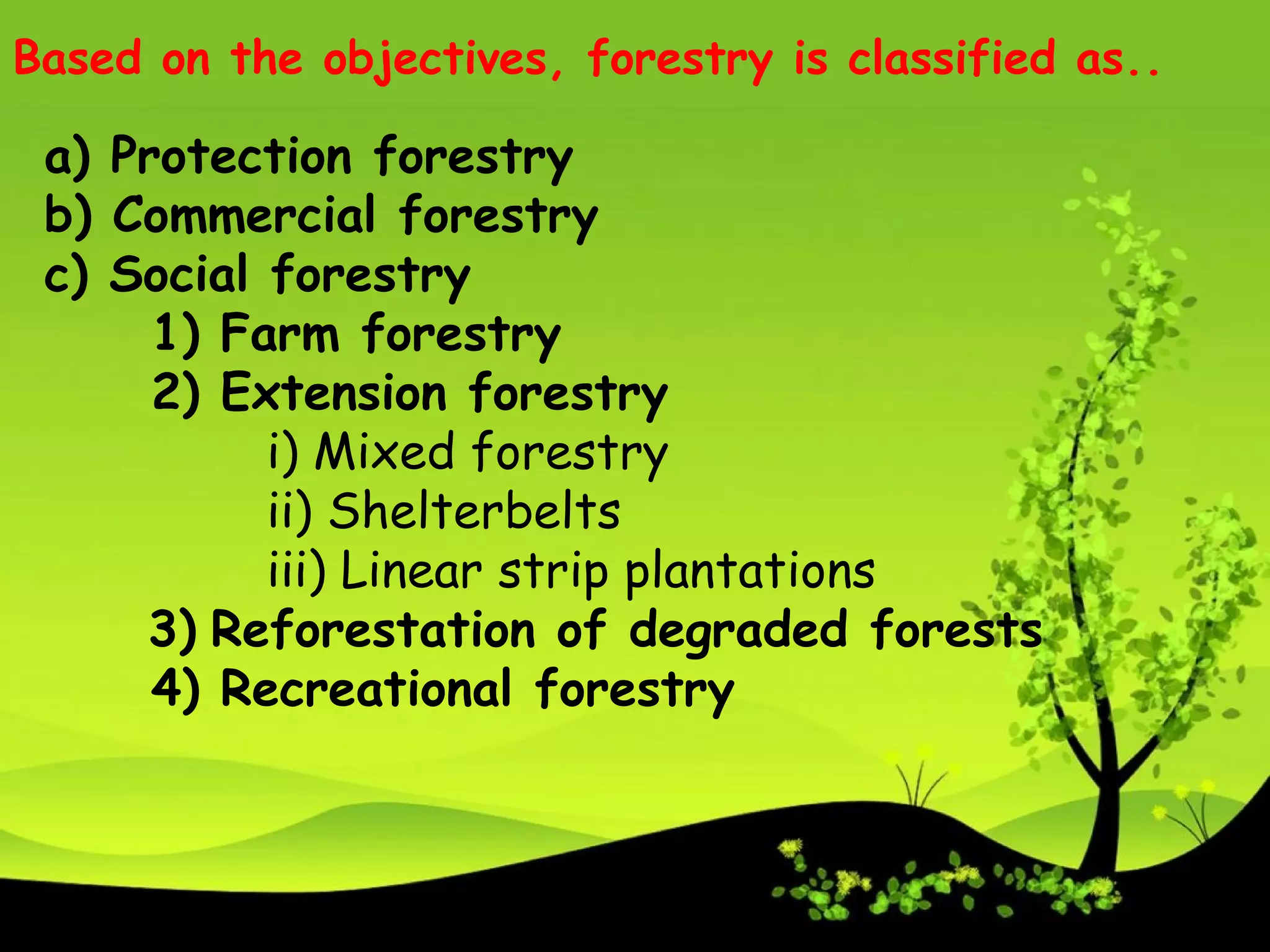 Based on the objectives, forestry is classified as..

a) Protection forestry
b) Commercial forestry
c) Social forestry
1) Farm forestry
2) Extension forestry
i) Mixed forestry
ii) Shelterbelts
iii) Linear strip plantations
3) Reforestation of degraded forests
4) Recreational forestry